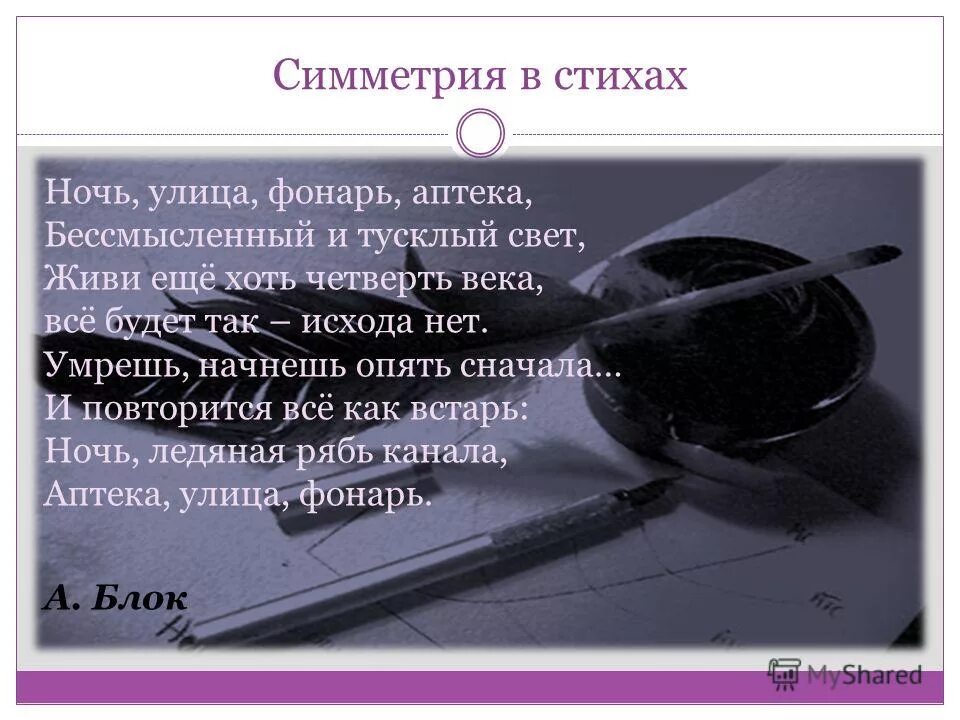 Симметрия в стихах

Ночь, улица, фонарь, аптека,
Бессмысленный и тусклый свет,
Живи ещё хоть четверть века,
всё будет так – исхода нет.
Умрешь, начнешь опять сначала…
И повторится всё как встарь:
Ночь, ледяная рябь канала,
Аптека, улица, фонарь.

А. Блок

MyShared